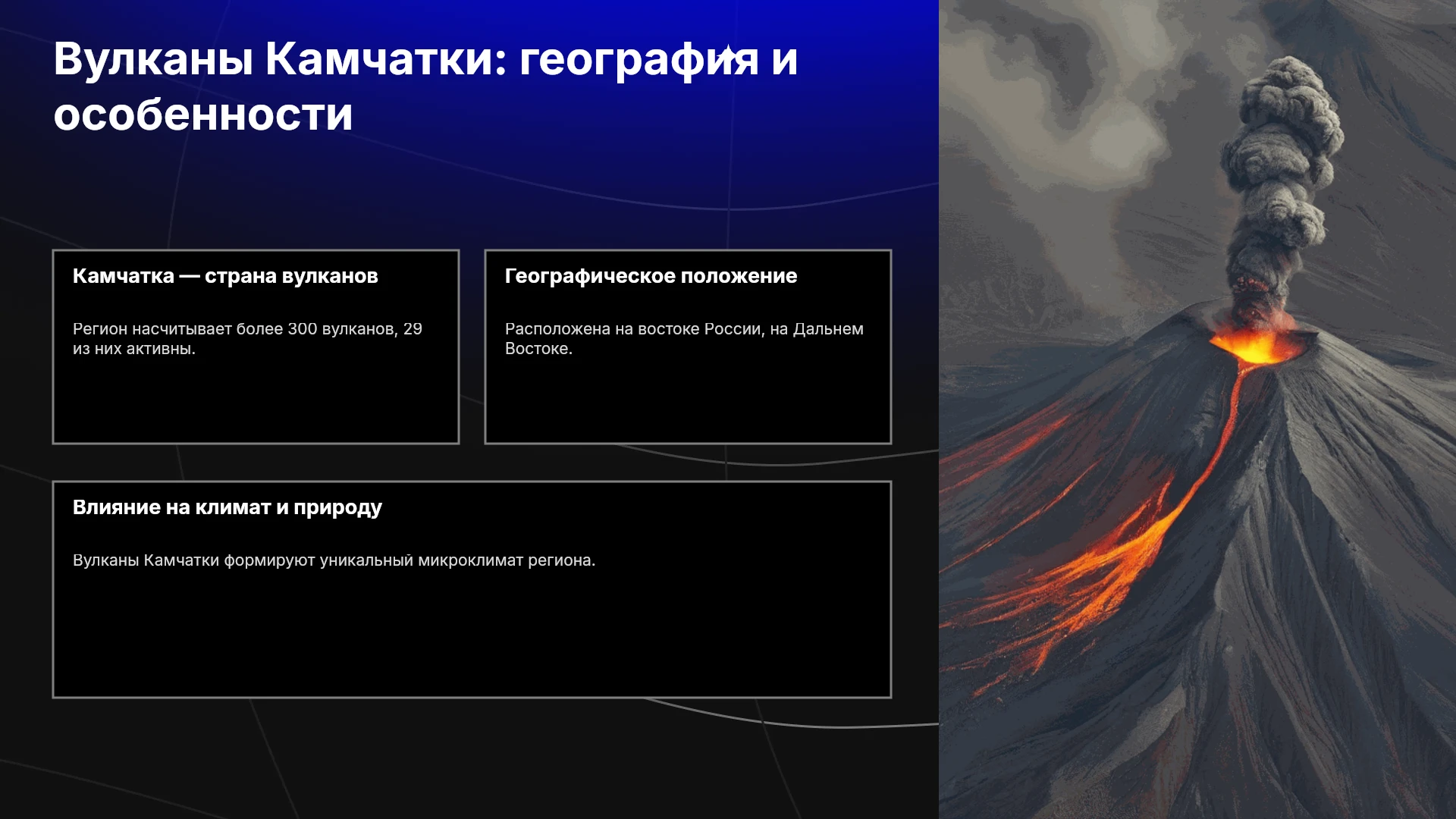 Вулканы Камчатки: география и особенности

Камчатка — страна вулканов

Регион насчитывает более 300 вулканов, 29 из них активны.

Географическое положение

Расположена на востоке России, на Дальнем Востоке.

Влияние на климат и природу

Вулканы Камчатки формируют уникальный микроклимат региона.